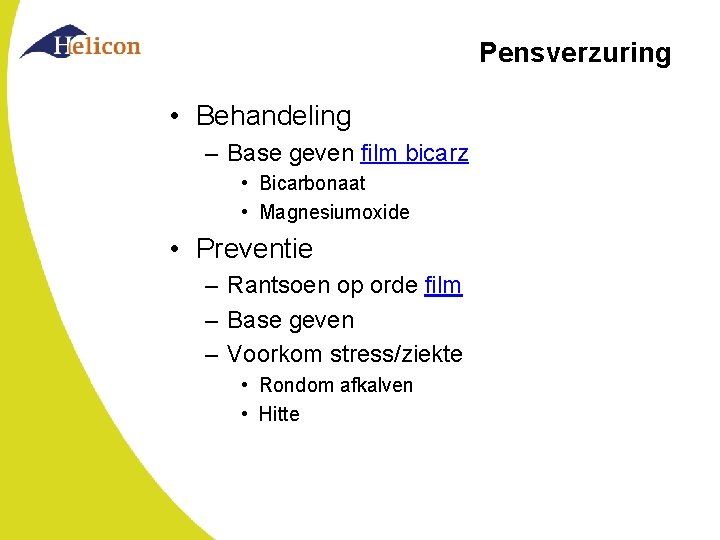 Helicon

Pensverzuring

• Behandeling
– Base geven film bicarz
• Bicarbonaat
• Magnesiumoxide
• Preventie
– Rantsoen op orde film
– Base geven
– Voorkom stress/ziekte
• Rondom afkalven
• Hitte